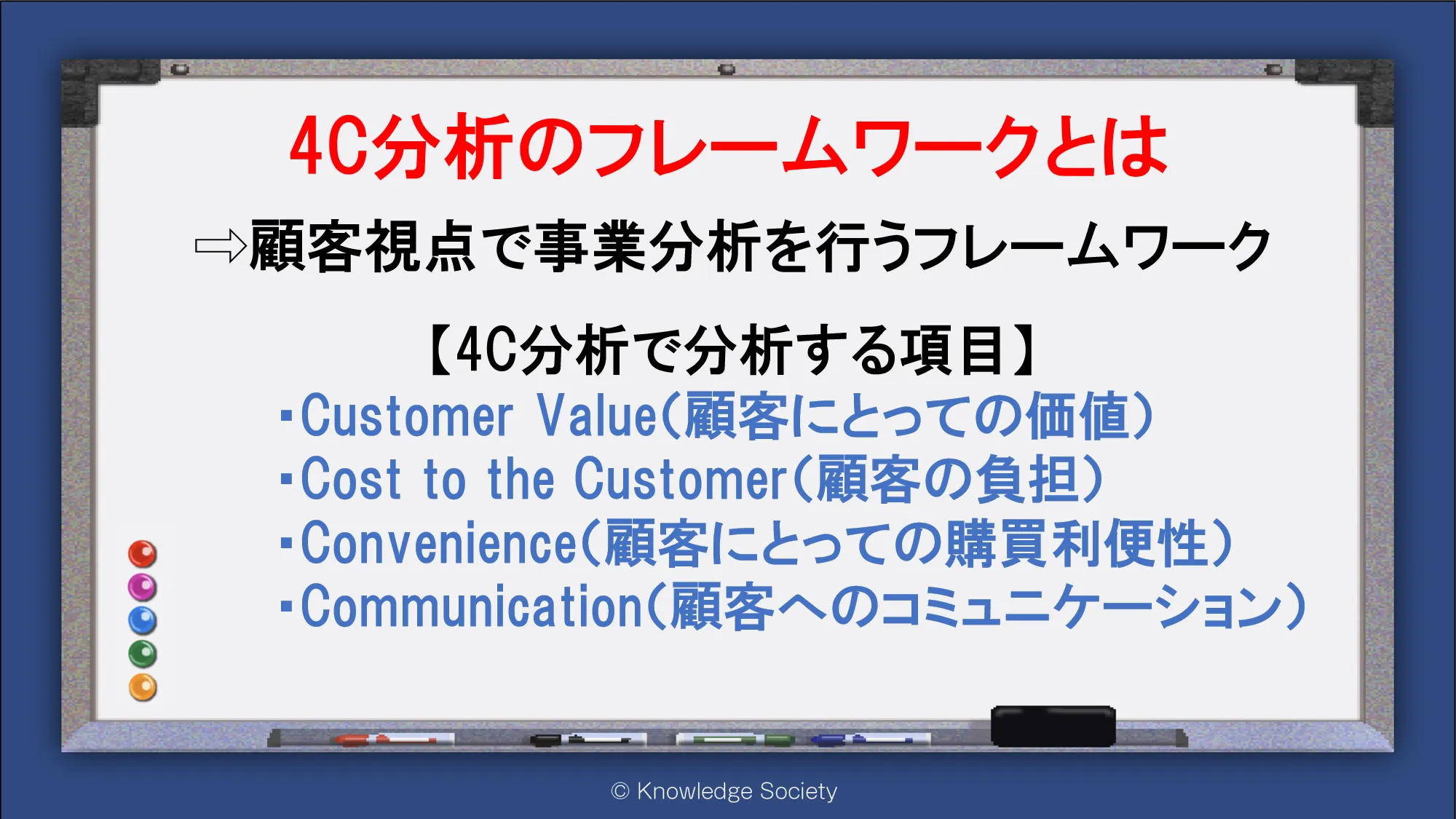 4C分析のフレームワークとは

⇨顧客視点で事業分析を行うフレームワーク

【4C分析で分析する項目】

･Customer Value(顧客にとっての価値)
･Cost to the Customer(顧客の負担)
･Convenience(顧客にとっての購買利便性)
･Communication(顧客へのコミュニケーション)

© Knowledge Society